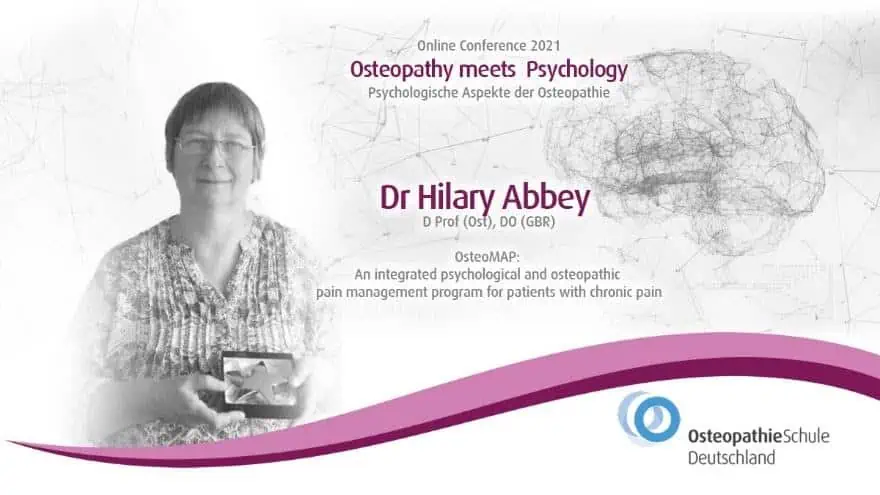 Online Conference 2021
Osteopathy meets Psychology
Psychologische Aspekte der Osteopathie

Dr Hilary Abbey
D Prof (Ost), DO (GBR)

OsteoMAP:
An integrated psychological and osteopathic pain management program for patients with chronic pain

OsteopathieSchule Deutschland